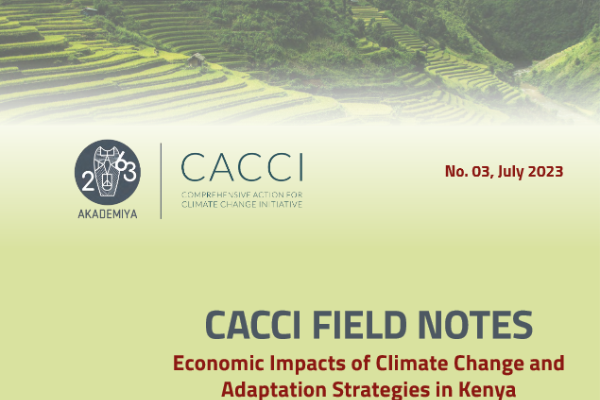 2063
AKADEMIYA

CACCI
COMPREHENSIVE ACTION FOR CLIMATE CHANGE INITIATIVE

No. 03, July 2023

CACCI FIELD NOTES

Economic Impacts of Climate Change and Adaptation Strategies in Kenya